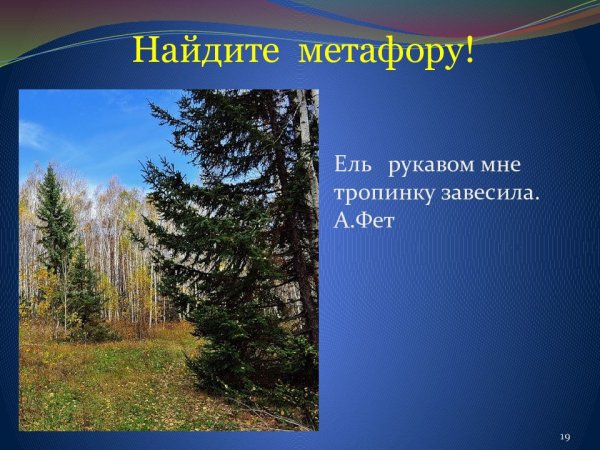 Найдите метафору!

Ель рукавом мне тропинку завесила.
А.Фет

19